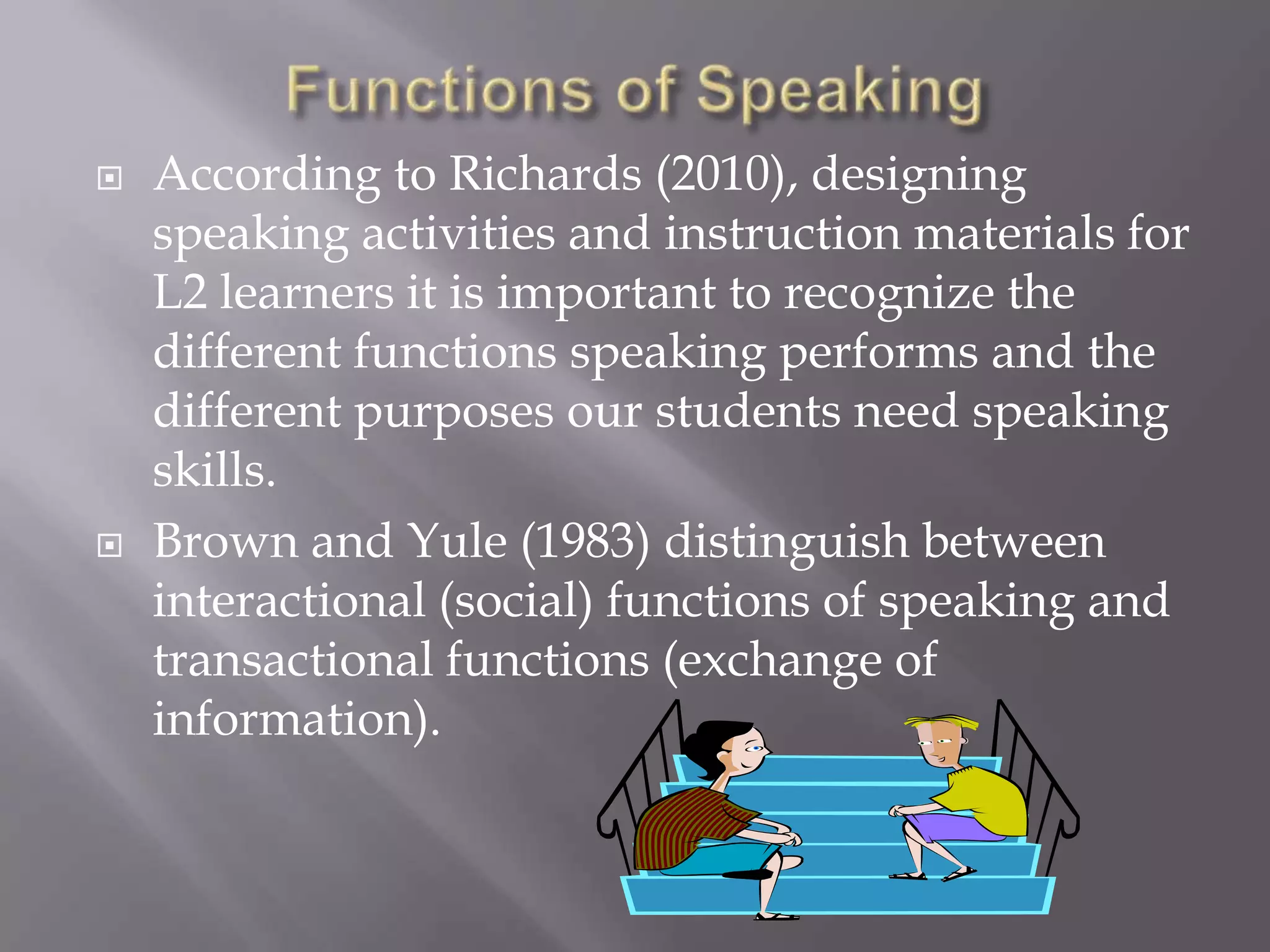 Functions of Speaking

According to Richards (2010), designing speaking activities and instruction materials for L2 learners it is important to recognize the different functions speaking performs and the different purposes our students need speaking skills.

Brown and Yule (1983) distinguish between interactional (social) functions of speaking and transactional functions (exchange of information).